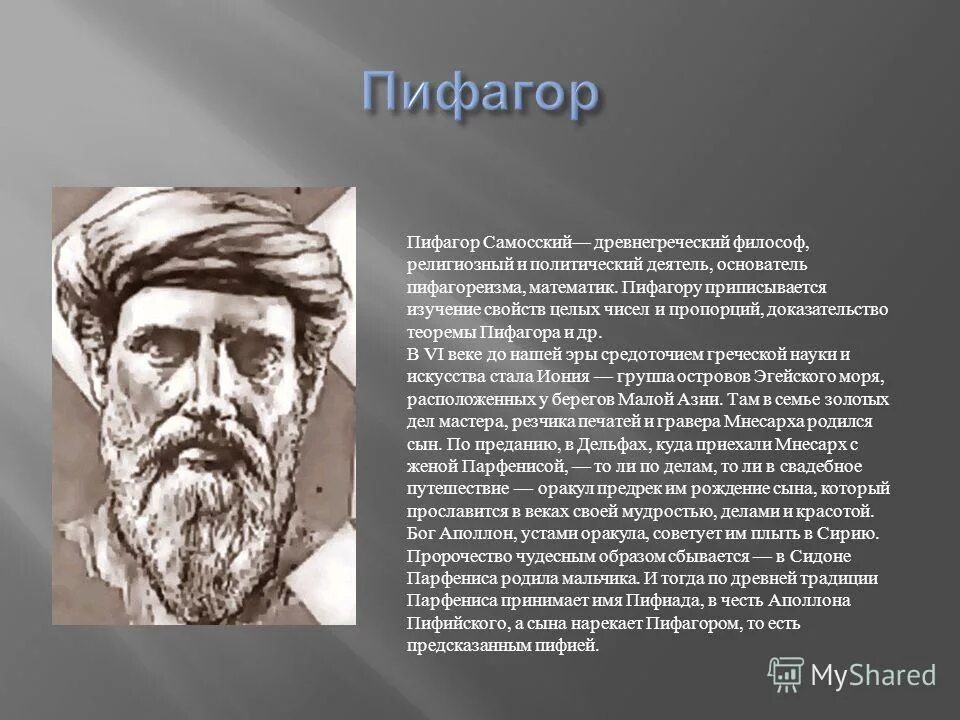 Пифагор

Пифагор Самосский— древнегреческий философ, религиозный и политический деятель, основатель пифагореизма, математик. Пифагору приписывается изучение свойств целых чисел и пропорций, доказательство теоремы Пифагора и др.
В VI веке до нашей эры средоточием греческой науки и искусства стала Иония — группа островов Эгейского моря, расположенных у берегов Малой Азии. Там в семье золотых дел мастера, резчика печатей и гравера Мнесарха родился сын. По преданию, в Дельфах, куда приехали Мнесарх с женой Парфенисой, — то ли по делам, то ли в свадебное путешествие — оракул предрек им рождение сына, который прославится в веках своей мудростью, делами и красотой. Бог Аполлон, устами оракула, советует им плыть в Сирию. Пророчество чудесным образом сбывается — в Сидоне Парфениса родила мальчика. И тогда по древней традиции Парфениса принимает имя Пифиада, в честь Аполлона Пифийского, а сына нарекает Пифагором, то есть предсказанным пифией.

MyShared